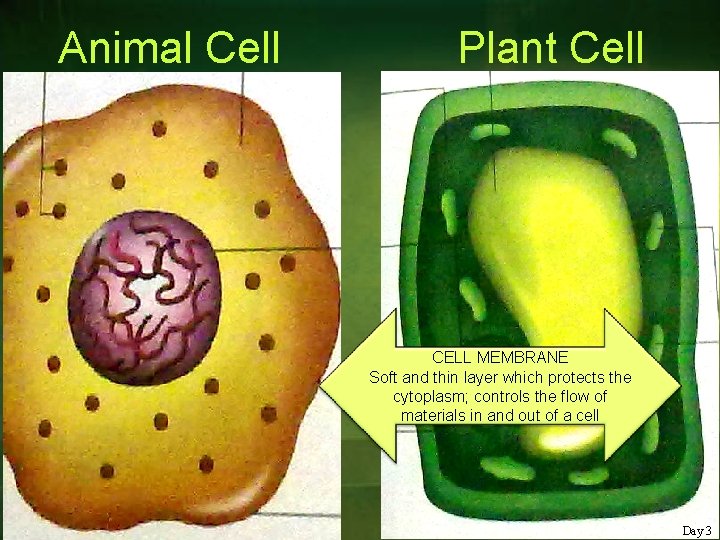 Animal Cell

Plant Cell

CELL MEMBRANE
Soft and thin layer which protects the cytoplasm; controls the flow of materials in and out of a cell

Day 3